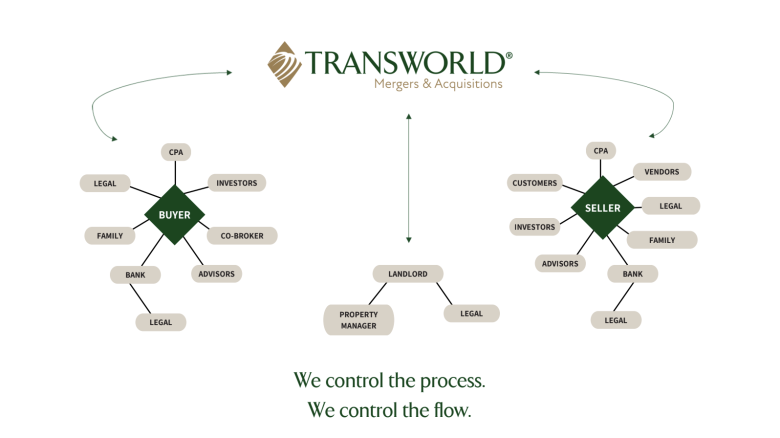 TRANSWORLD®
Mergers & Acquisitions

CPA
LEGAL
INVESTORS
BUYER
FAMILY
CO-BROKER
BANK
ADVISORS
LEGAL

LANDLORD
PROPERTY MANAGER
LEGAL

CPA
CUSTOMERS
VENDORS
SELLER
LEGAL
INVESTORS
FAMILY
ADVISORS
BANK
LEGAL

We control the process.
We control the flow.